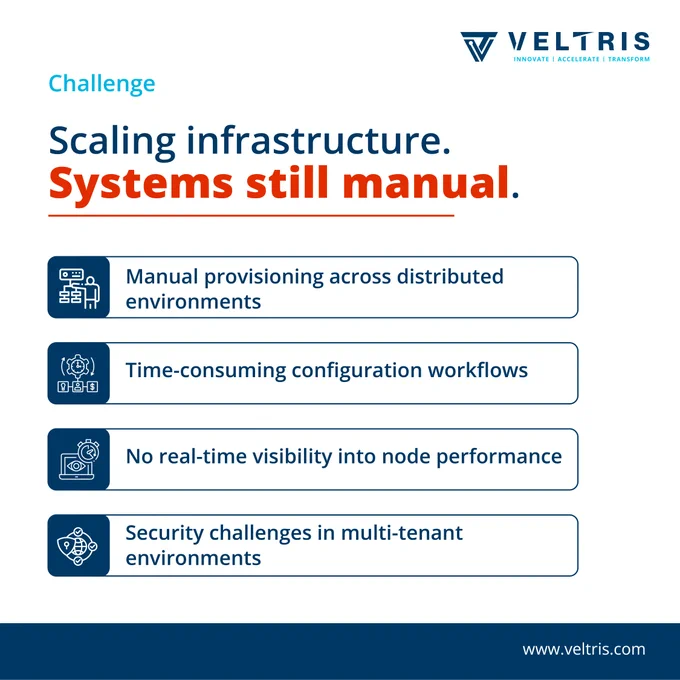 VELTRIS
INNOVATE | ACCELERATE | TRANSFORM

Challenge

Scaling infrastructure.
Systems still manual.

Manual provisioning across distributed environments

Time-consuming configuration workflows

No real-time visibility into node performance

Security challenges in multi-tenant environments

www.veltris.com